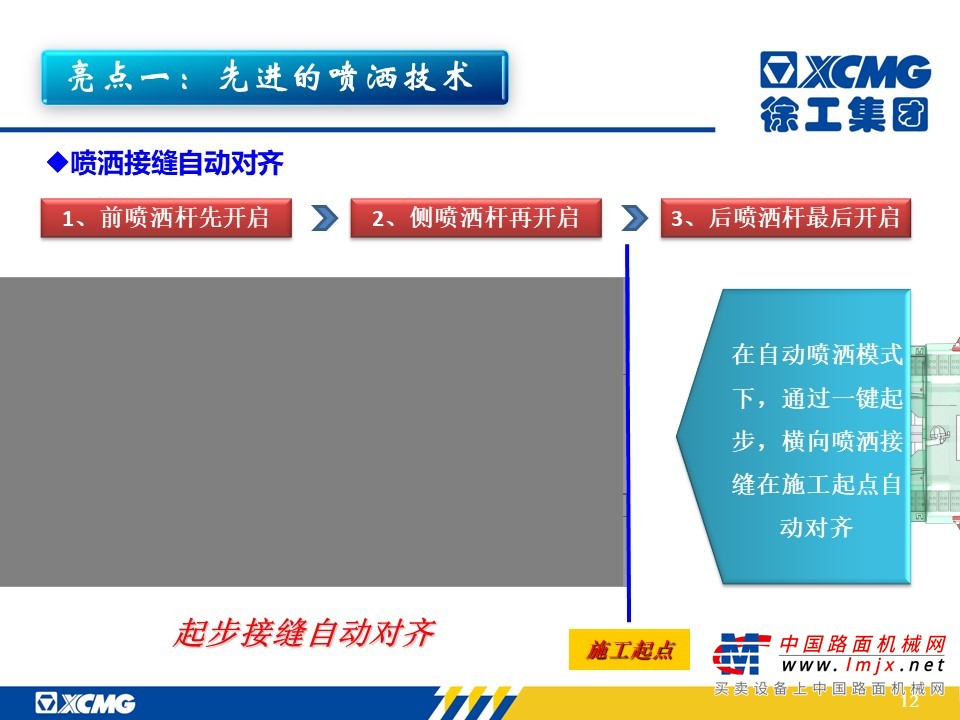 亮点一：先进的喷洒技术

XCMG
徐工集团

◆喷洒接缝自动对齐

1、前喷洒杆先开启

2、侧喷洒杆再开启

3、后喷洒杆最后开启

在自动喷洒模式下，通过一键起步，横向喷洒接缝在施工起点自动对齐

起步接缝自动对齐

施工起点

中国路面机械网
www.lmjx.net
买卖设备上中国路面机械网

XCMG

12